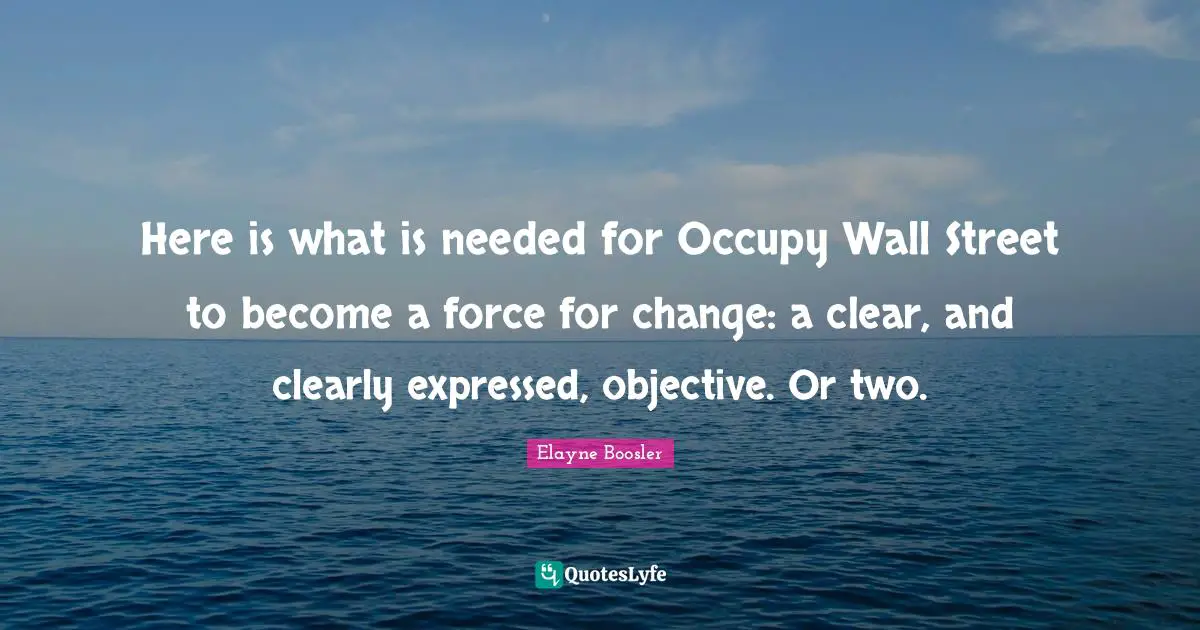 Here is what is needed for Occupy Wall Street to become a force for change: a clear, and clearly expressed, objective. Or two.

Elayne Boosler

QuotesLyfe